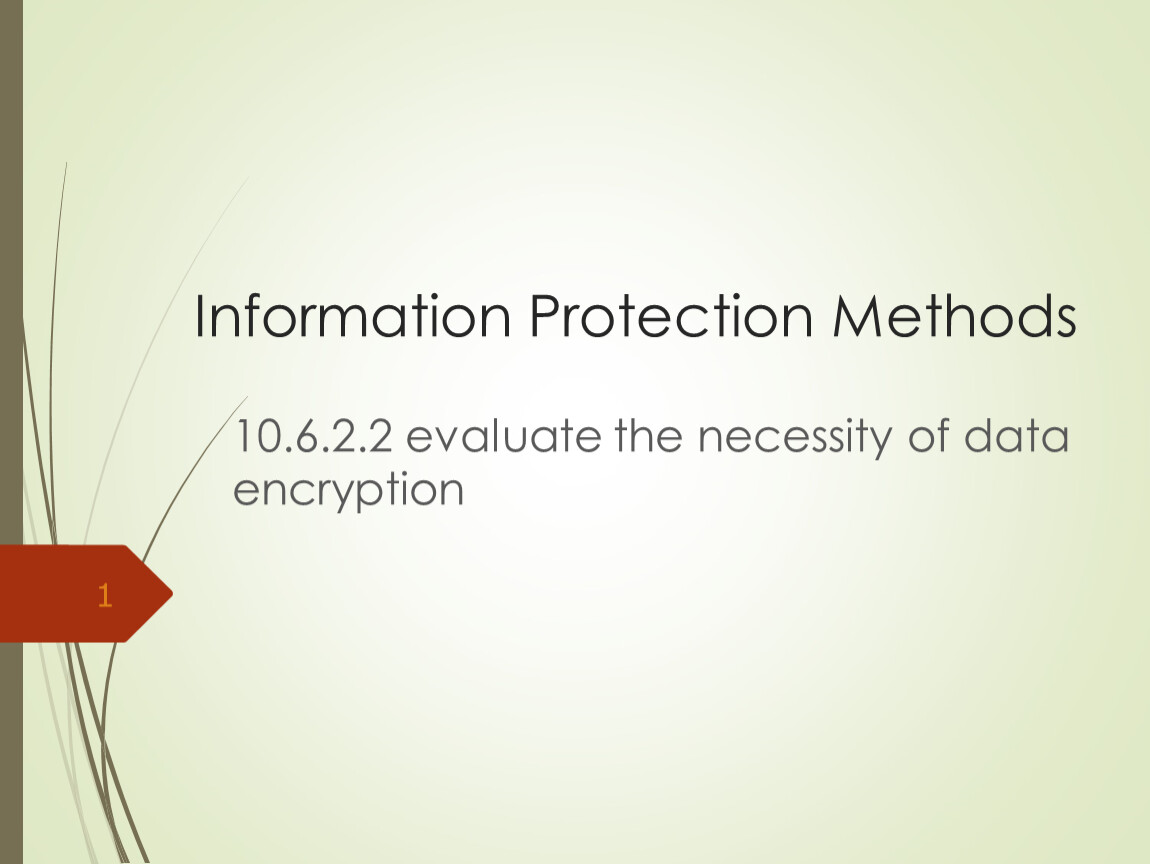 Information Protection Methods

10.6.2.2 evaluate the necessity of data encryption

1